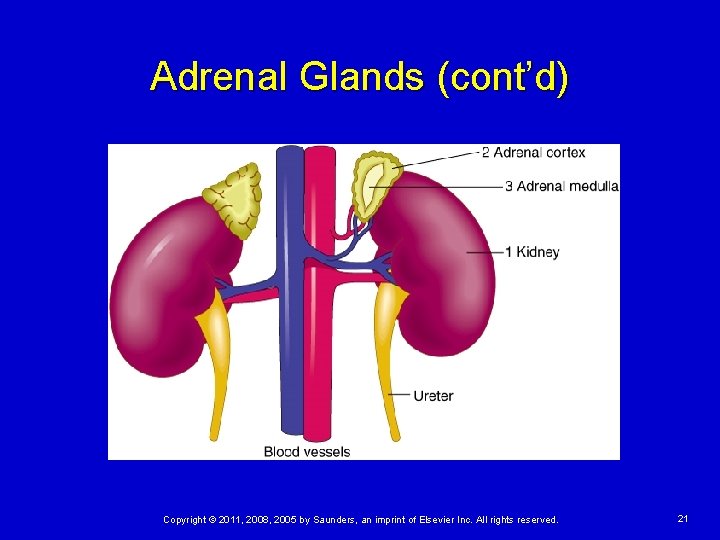 Adrenal Glands (cont'd)

2 Adrenal cortex
3 Adrenal medulla
1 Kidney
Ureter
Blood vessels

Copyright © 2011, 2008, 2005 by Saunders, an imprint of Elsevier Inc. All rights reserved.

21